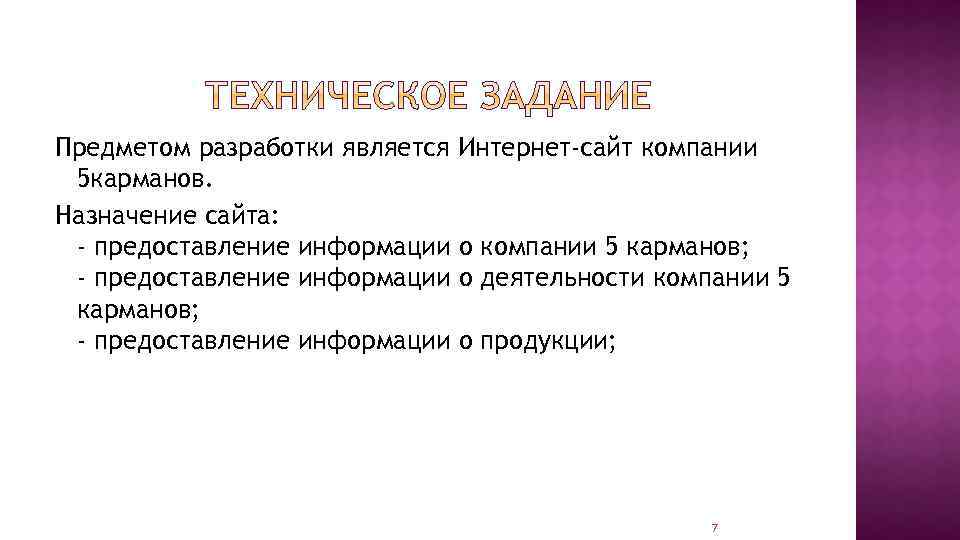 ТЕХНИЧЕСКОЕ ЗАДАНИЕ

Предметом разработки является Интернет-сайт компании 5карманов.

Назначение сайта:
- предоставление информации о компании 5 карманов;
- предоставление информации о деятельности компании 5 карманов;
- предоставление информации о продукции;

7